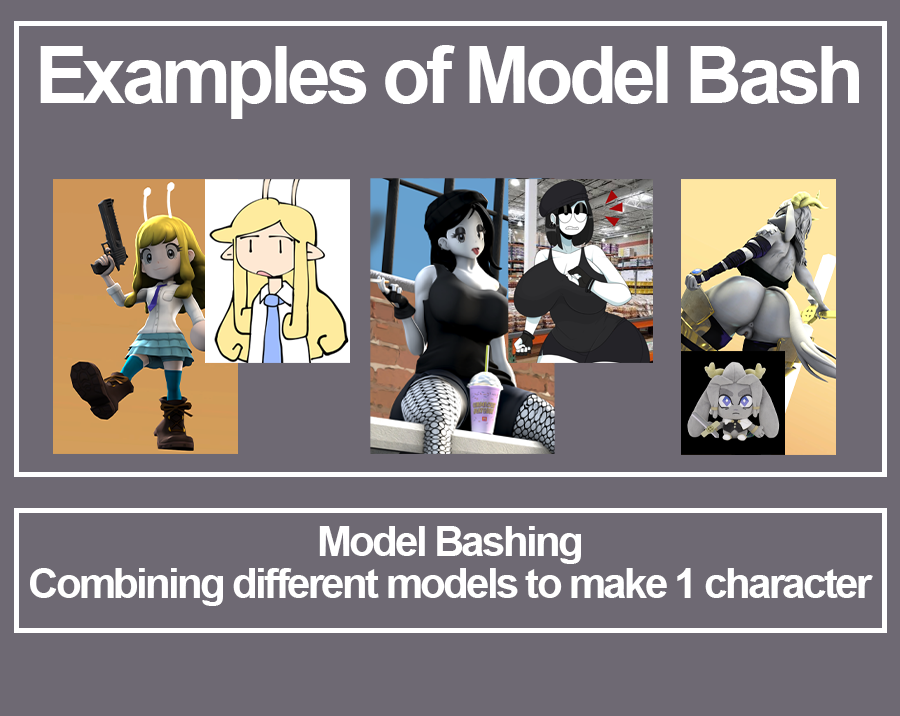 Examples of Model Bash

Model Bashing
Combining different models to make 1 character